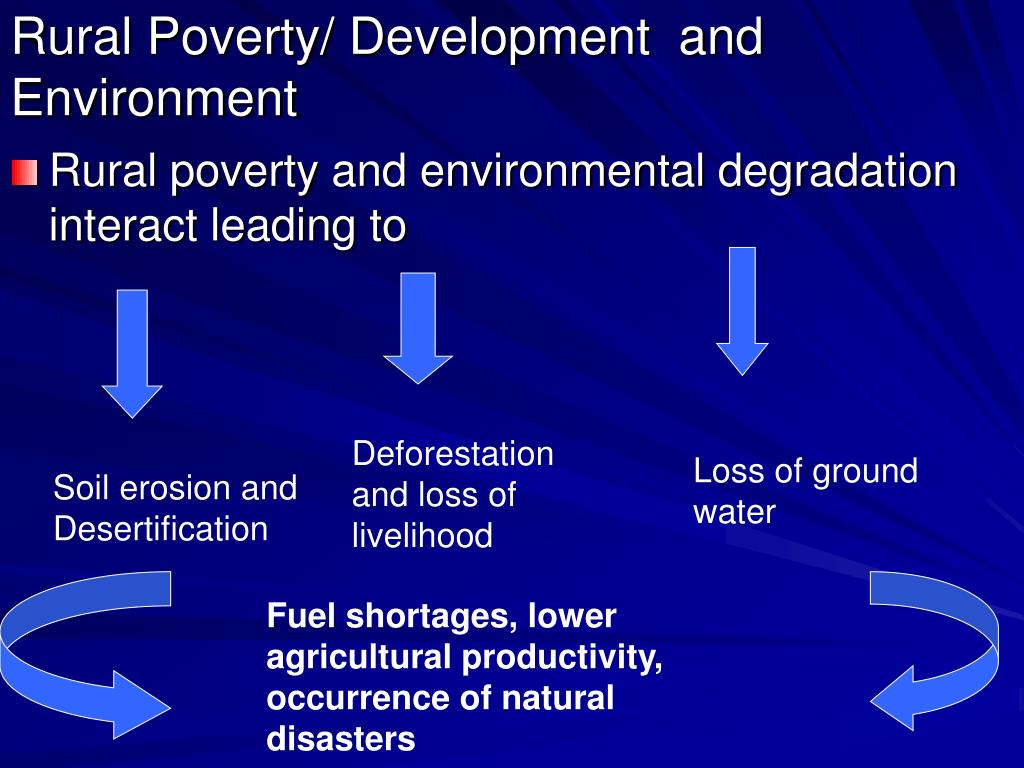 Rural Poverty/ Development and Environment

Rural poverty and environmental degradation interact leading to

Soil erosion and Desertification

Deforestation and loss of livelihood

Loss of ground water

Fuel shortages, lower agricultural productivity, occurrence of natural disasters